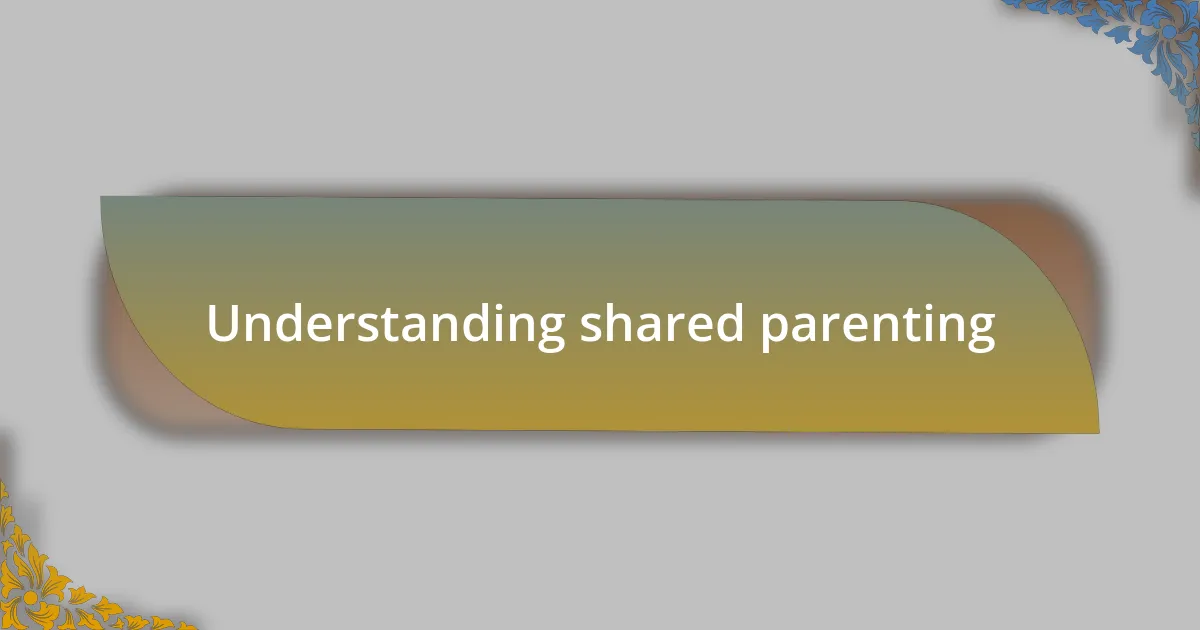 Understanding shared parenting